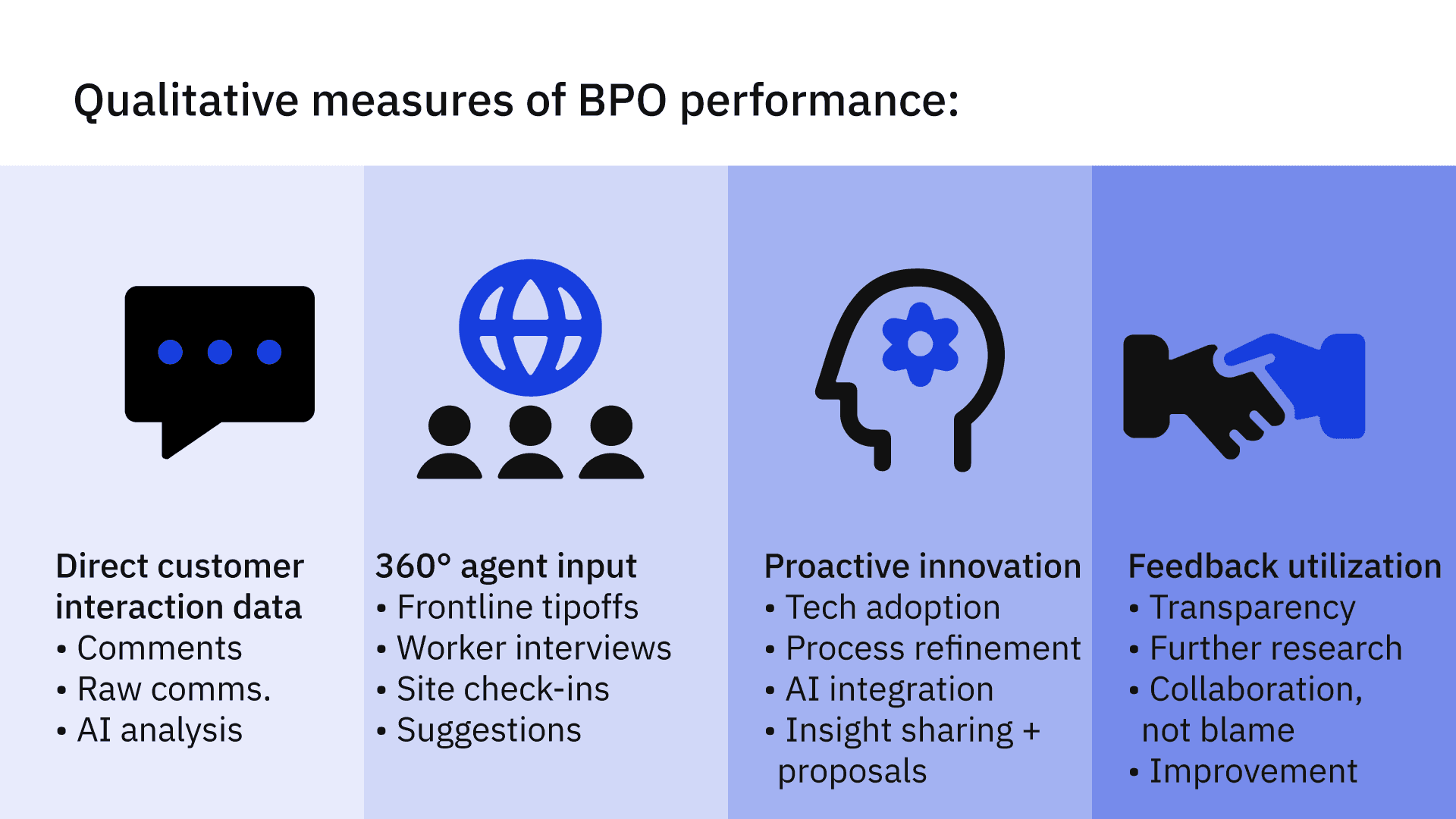 Qualitative measures of BPO performance:

Direct customer interaction data
• Comments
• Raw comms.
• AI analysis

360° agent input
• Frontline tipoffs
• Worker interviews
• Site check-ins
• Suggestions

Proactive innovation
• Tech adoption
• Process refinement
• AI integration
• Insight sharing + proposals

Feedback utilization
• Transparency
• Further research
• Collaboration, not blame
• Improvement